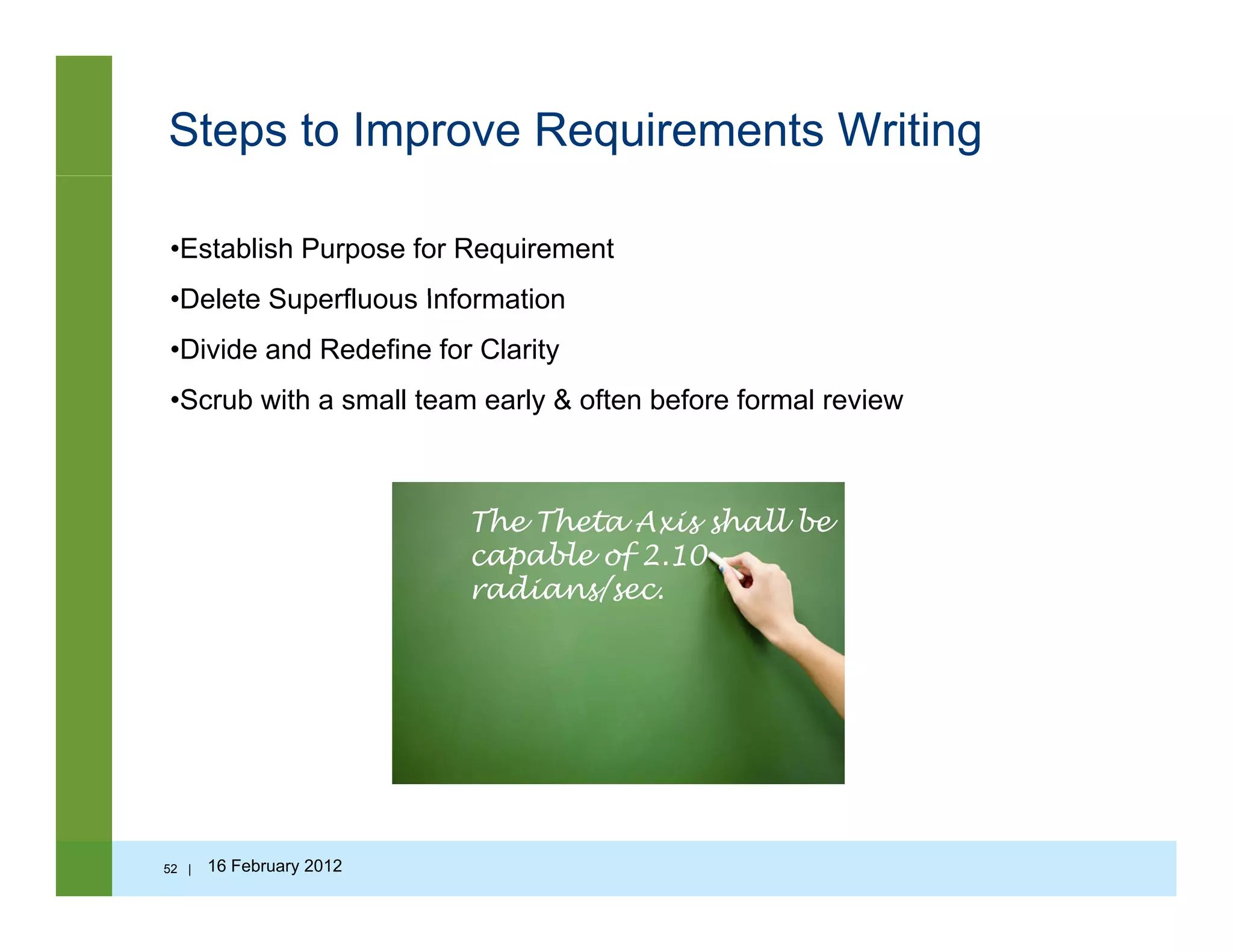 Steps to Improve Requirements Writing

•Establish Purpose for Requirement

•Delete Superfluous Information

•Divide and Redefine for Clarity

•Scrub with a small team early & often before formal review

The Theta Axis shall be capable of 2.10 radians/sec.

52 | 16 February 2012